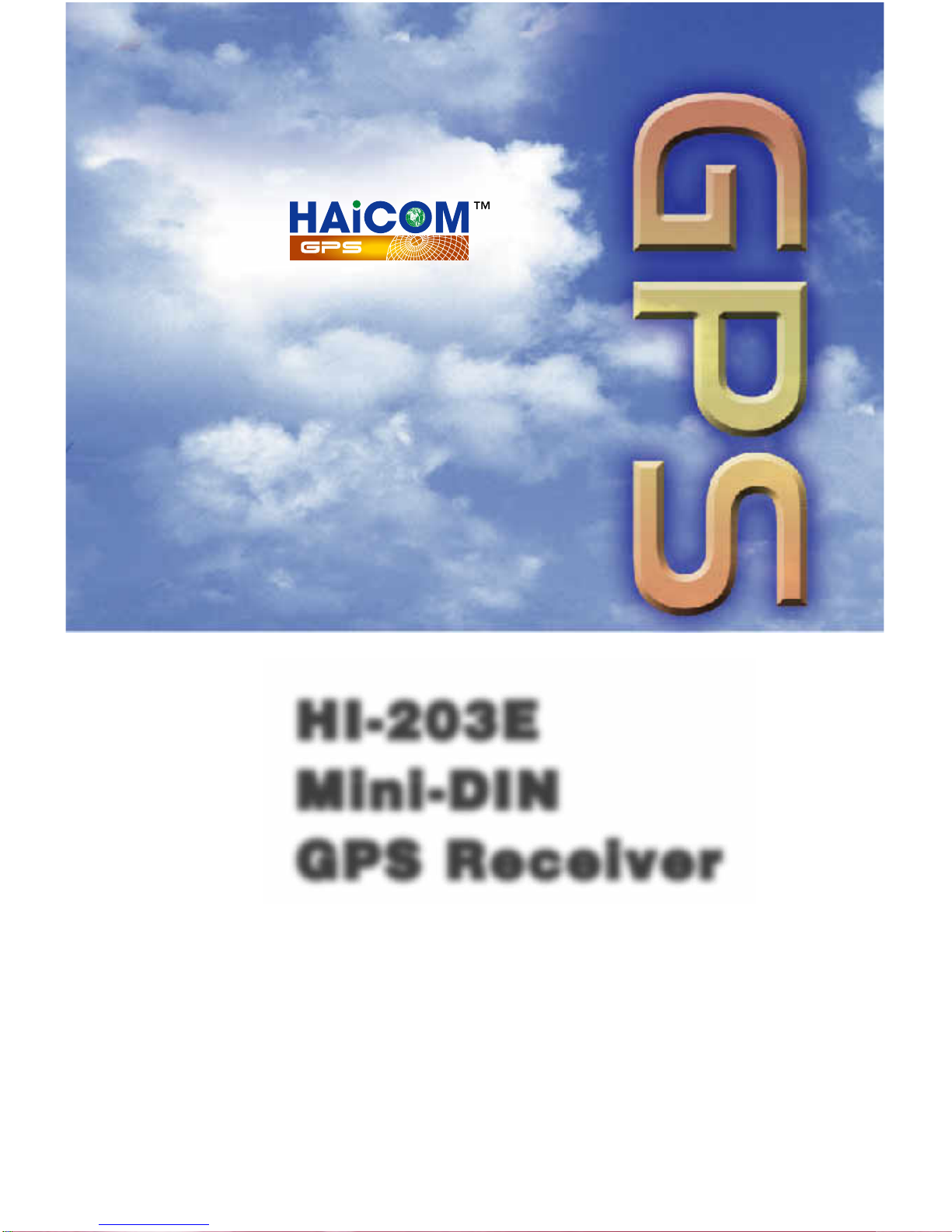 HAiCOM™
GPS

GPS

HI-203E
Mini-DIN
GPS Receiver